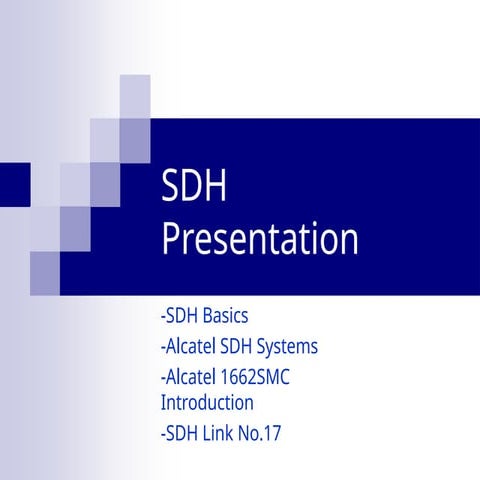 SDH Presentation

-SDH Basics

-Alcatel SDH Systems

-Alcatel 1662SMC Introduction

-SDH Link No.17